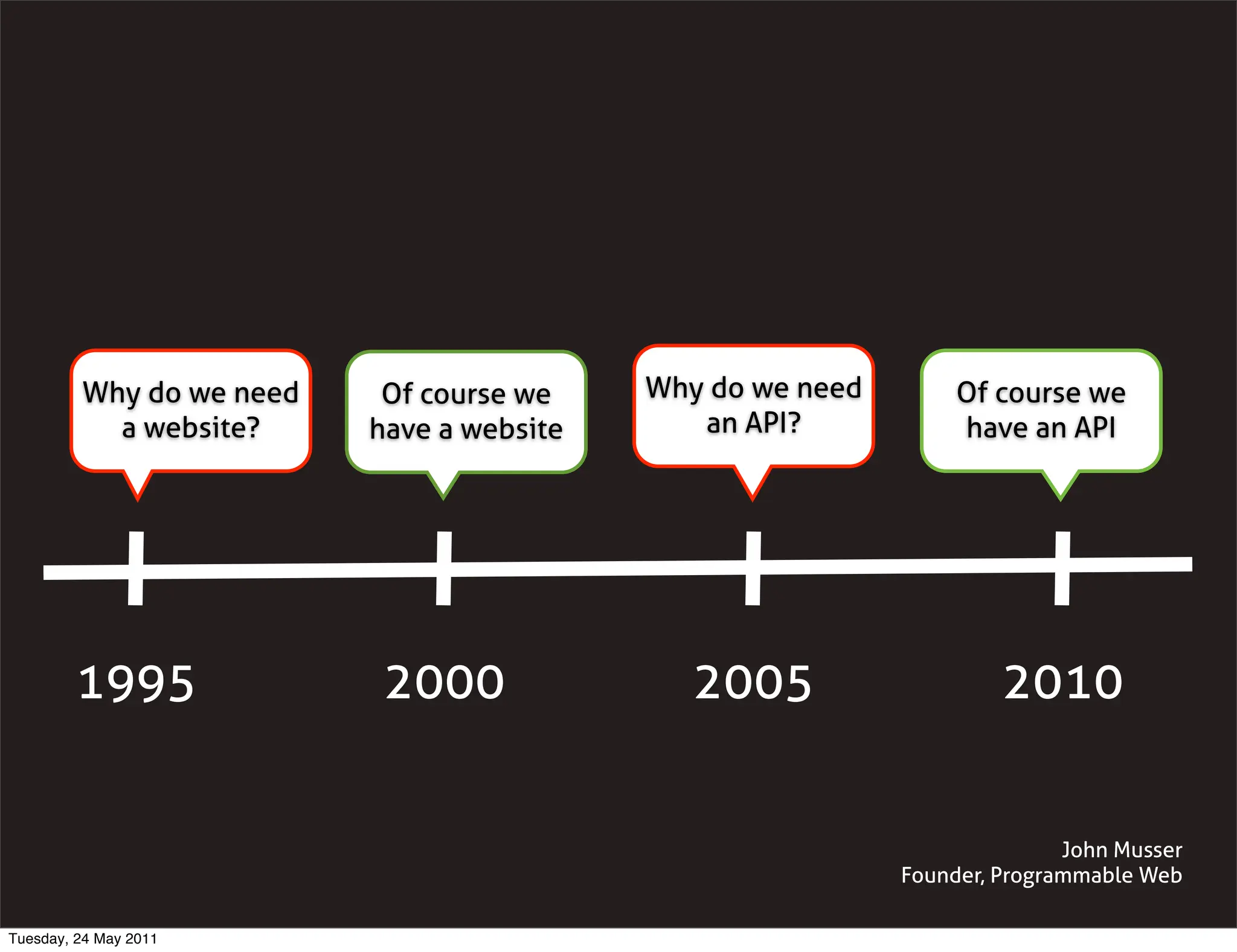 Why do we need a website?

Of course we have a website

Why do we need an API?

Of course we have an API

1995

2000

2005

2010

John Musser
Founder, Programmable Web

Tuesday, 24 May 2011